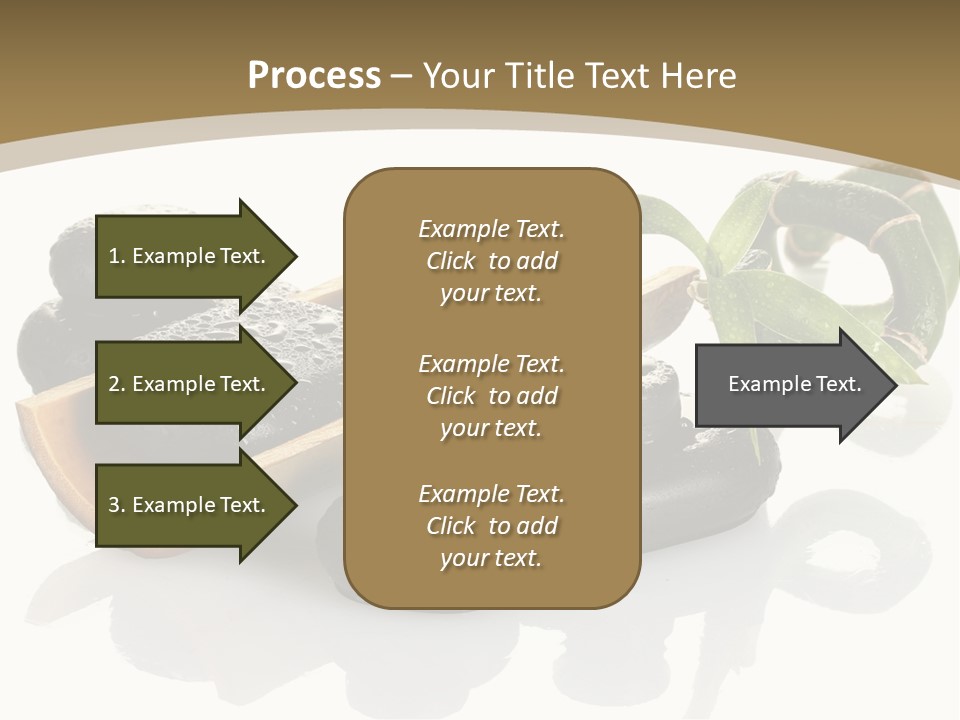 Process – Your Title Text Here

1. Example Text.

2. Example Text.

3. Example Text.

Example Text. Click to add your text.

Example Text. Click to add your text.

Example Text. Click to add your text.

Example Text.